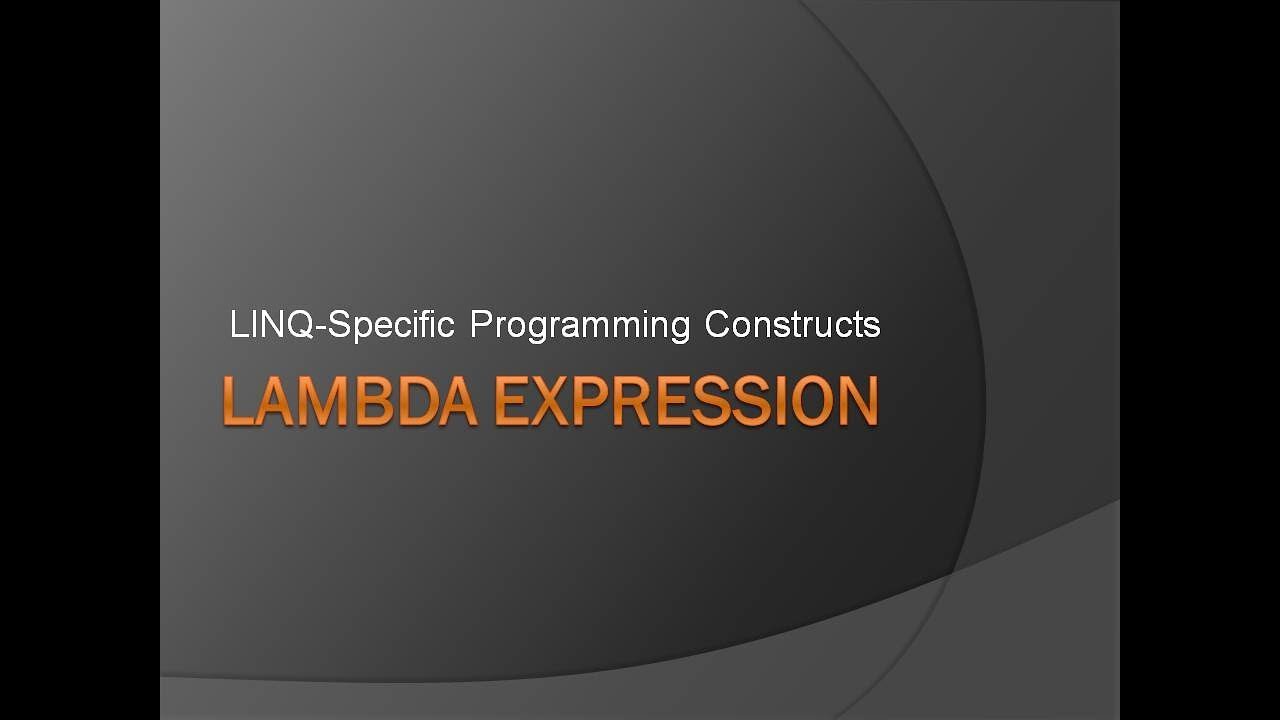 LINQ-Specific Programming Constructs

LAMBDA EXPRESSION